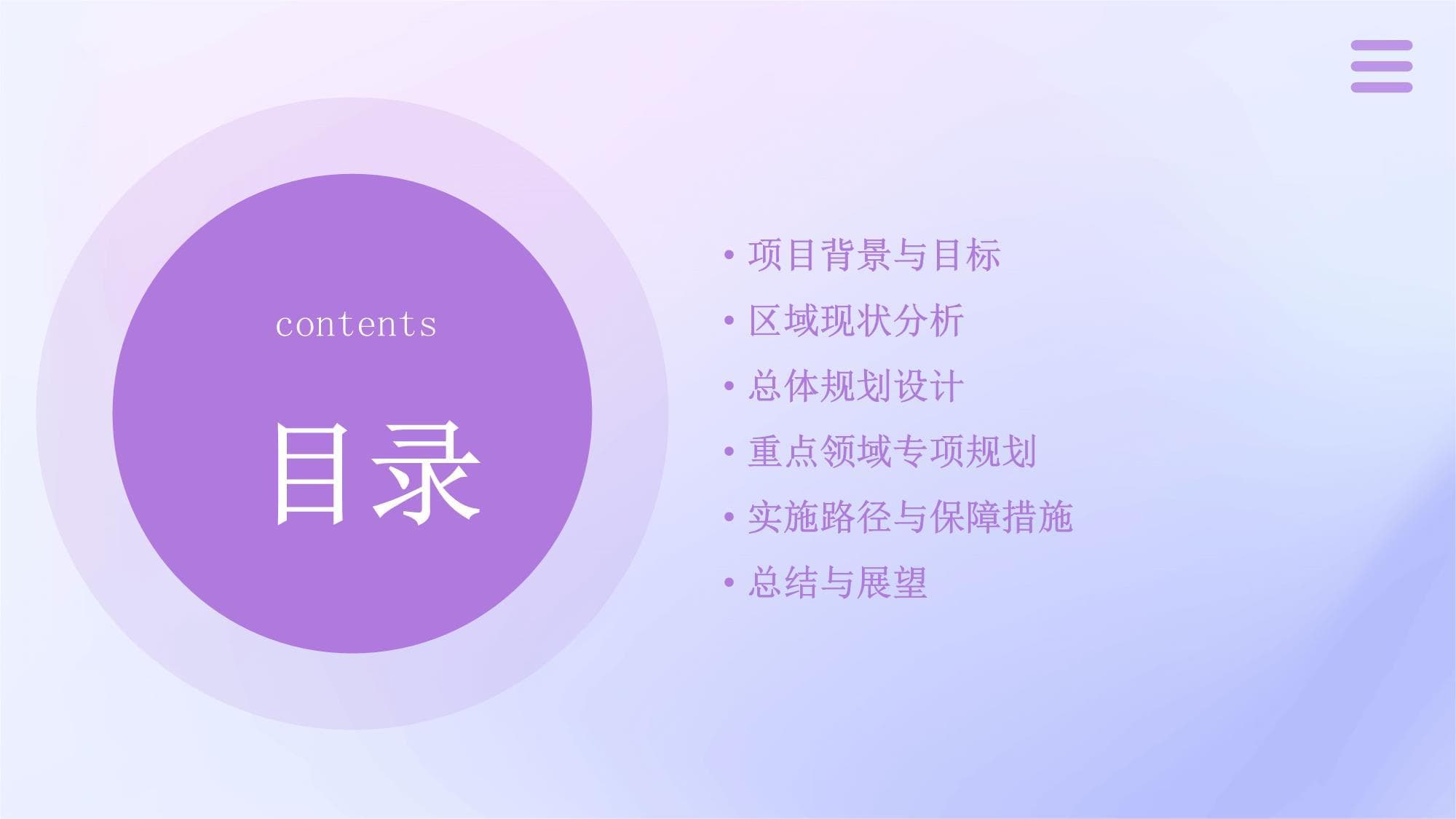 contents

目录

• 项目背景与目标
• 区域现状分析
• 总体规划设计
• 重点领域专项规划
• 实施路径与保障措施
• 总结与展望